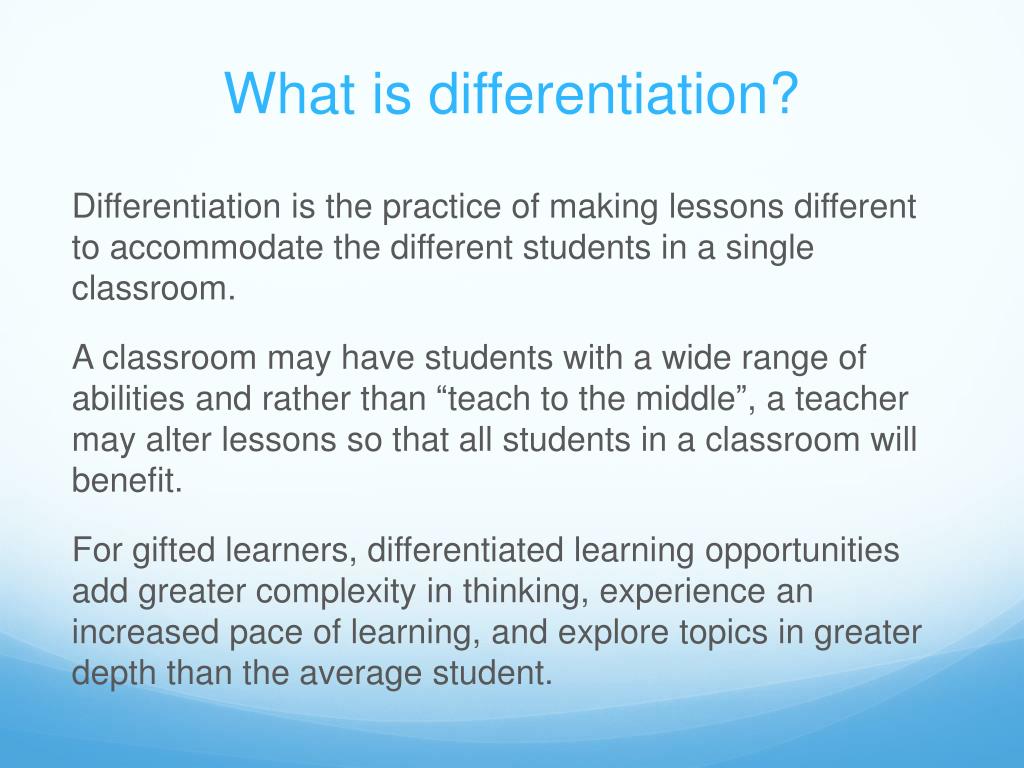 What is differentiation?

Differentiation is the practice of making lessons different to accommodate the different students in a single classroom.

A classroom may have students with a wide range of abilities and rather than “teach to the middle”, a teacher may alter lessons so that all students in a classroom will benefit.

For gifted learners, differentiated learning opportunities add greater complexity in thinking, experience an increased pace of learning, and explore topics in greater depth than the average student.